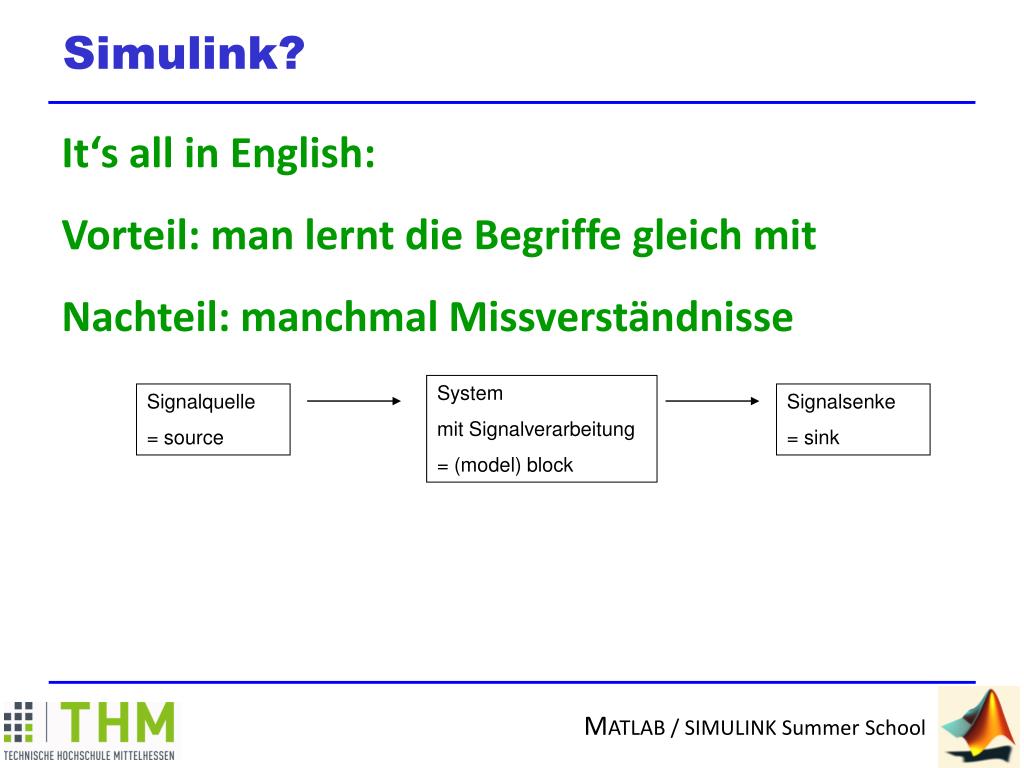 Simulink?

It‘s all in English:

Vorteil: man lernt die Begriffe gleich mit

Nachteil: manchmal Missverständnisse

Signalquelle
= source

System
mit Signalverarbeitung
= (model) block

Signalsenke
= sink

THM
TECHNISCHE HOCHSCHULE MITTELHESSEN

MATLAB / SIMULINK Summer School